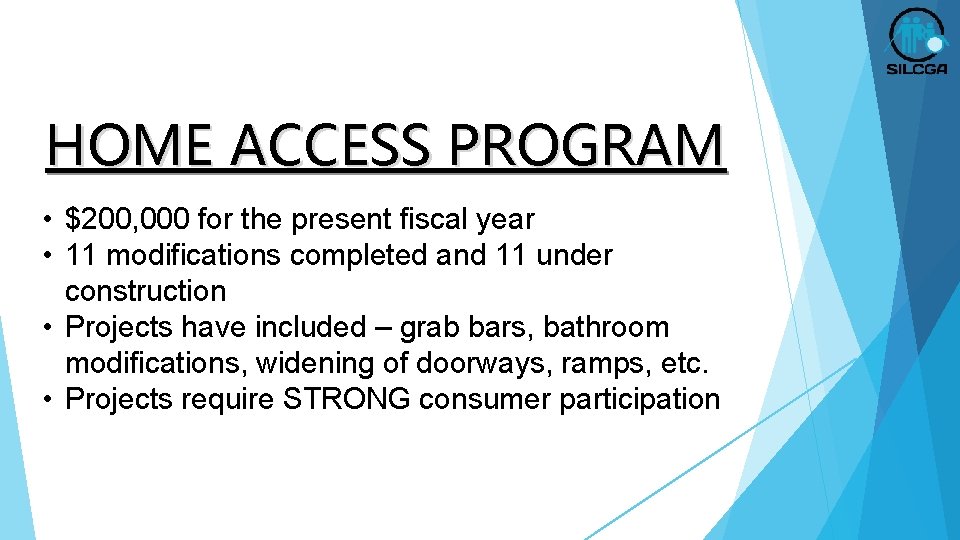 SILCGA

HOME ACCESS PROGRAM

• \$200,000 for the present fiscal year
• 11 modifications completed and 11 under construction
• Projects have included – grab bars, bathroom modifications, widening of doorways, ramps, etc.
• Projects require STRONG consumer participation